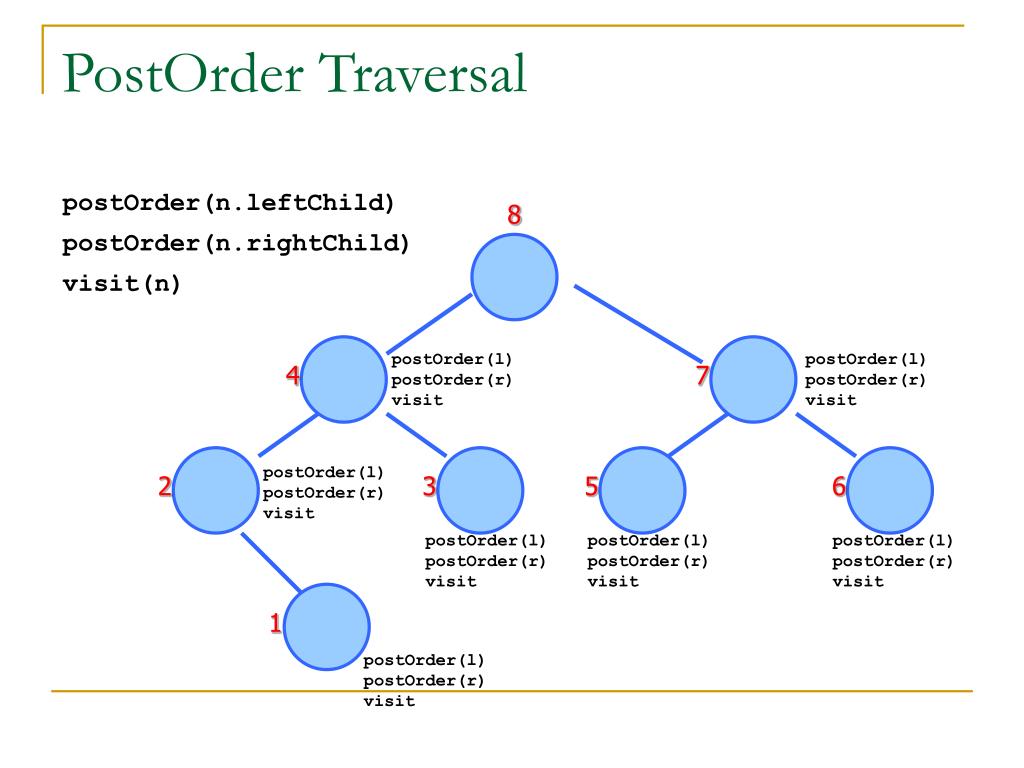 PostOrder Traversal

postOrder(n.leftChild)
postOrder(n.rightChild)
visit(n)

8

4
postOrder(l)
postOrder(r)
visit

7
postOrder(l)
postOrder(r)
visit

2
postOrder(l)
postOrder(r)
visit

3
postOrder(l)
postOrder(r)
visit

5
postOrder(l)
postOrder(r)
visit

6
postOrder(l)
postOrder(r)
visit

1
postOrder(l)
postOrder(r)
visit